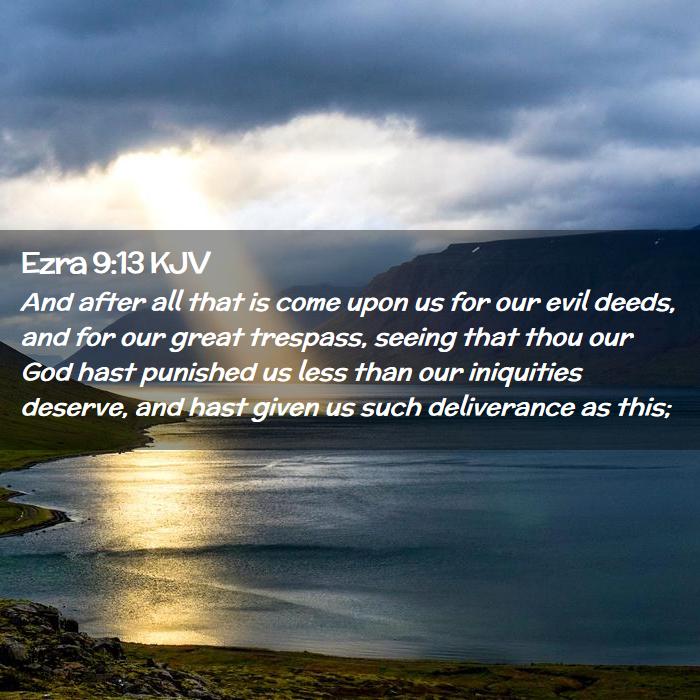 Ezra 9:13 KJV

And after all that is come upon us for our evil deeds, and for our great trespass, seeing that thou our God hast punished us less than our iniquities deserve, and hast given us such deliverance as this;